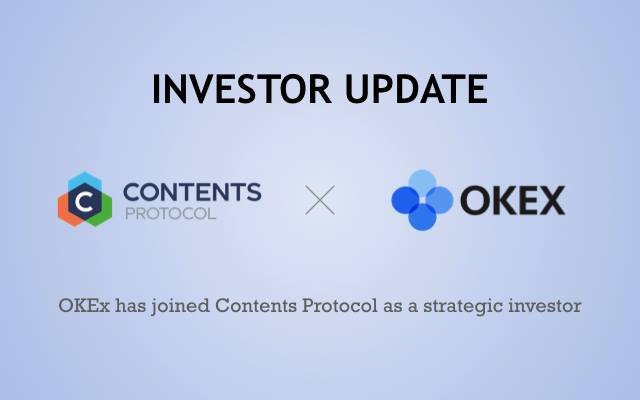 INVESTOR UPDATE

C CONTENTS PROTOCOL

OKEX

OKEx has joined Contents Protocol as a strategic investor